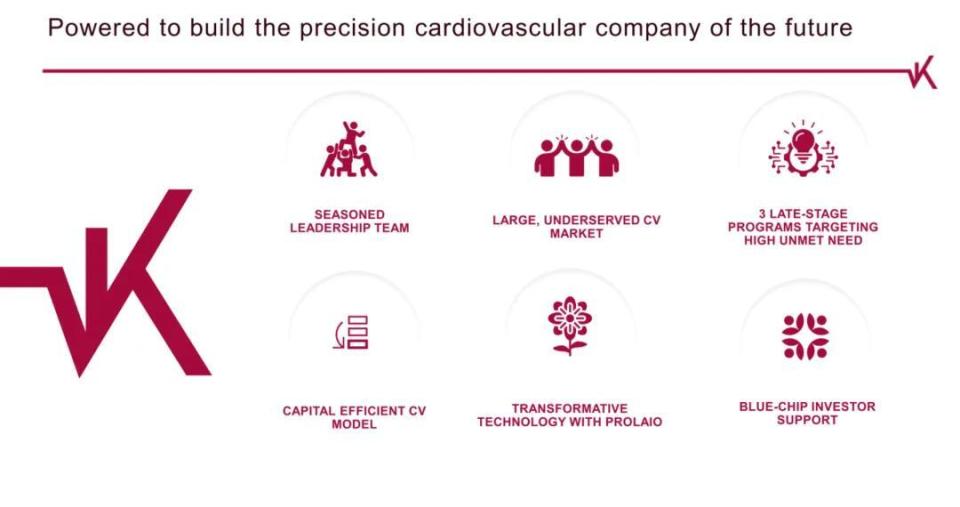 Powered to build the precision cardiovascular company of the future

SEASONED LEADERSHIP TEAM

LARGE, UNDERSERVED CV MARKET

3 LATE-STAGE PROGRAMS TARGETING HIGH UNMET NEED

CAPITAL EFFICIENT CV MODEL

TRANSFORMATIVE TECHNOLOGY WITH PROLAIO

BLUE-CHIP INVESTOR SUPPORT